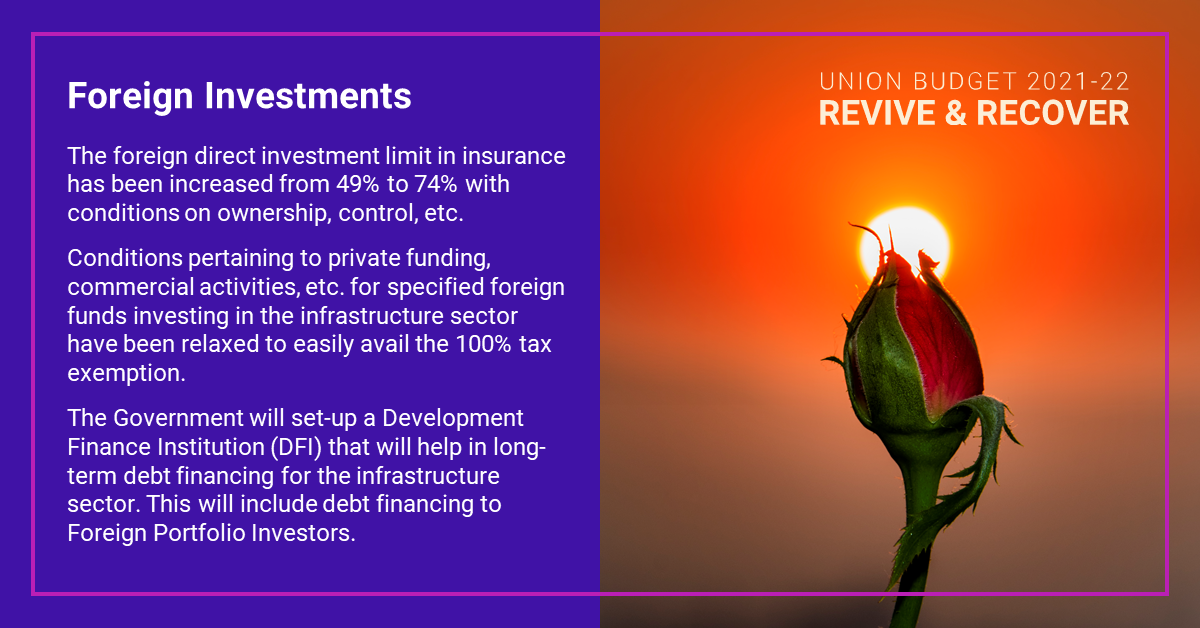 Foreign Investments

The foreign direct investment limit in insurance has been increased from 49% to 74% with conditions on ownership, control, etc.

Conditions pertaining to private funding, commercial activities, etc. for specified foreign funds investing in the infrastructure sector have been relaxed to easily avail the 100% tax exemption.

The Government will set-up a Development Finance Institution (DFI) that will help in long-term debt financing for the infrastructure sector. This will include debt financing to Foreign Portfolio Investors.

UNION BUDGET 2021-22
REVIVE & RECOVER